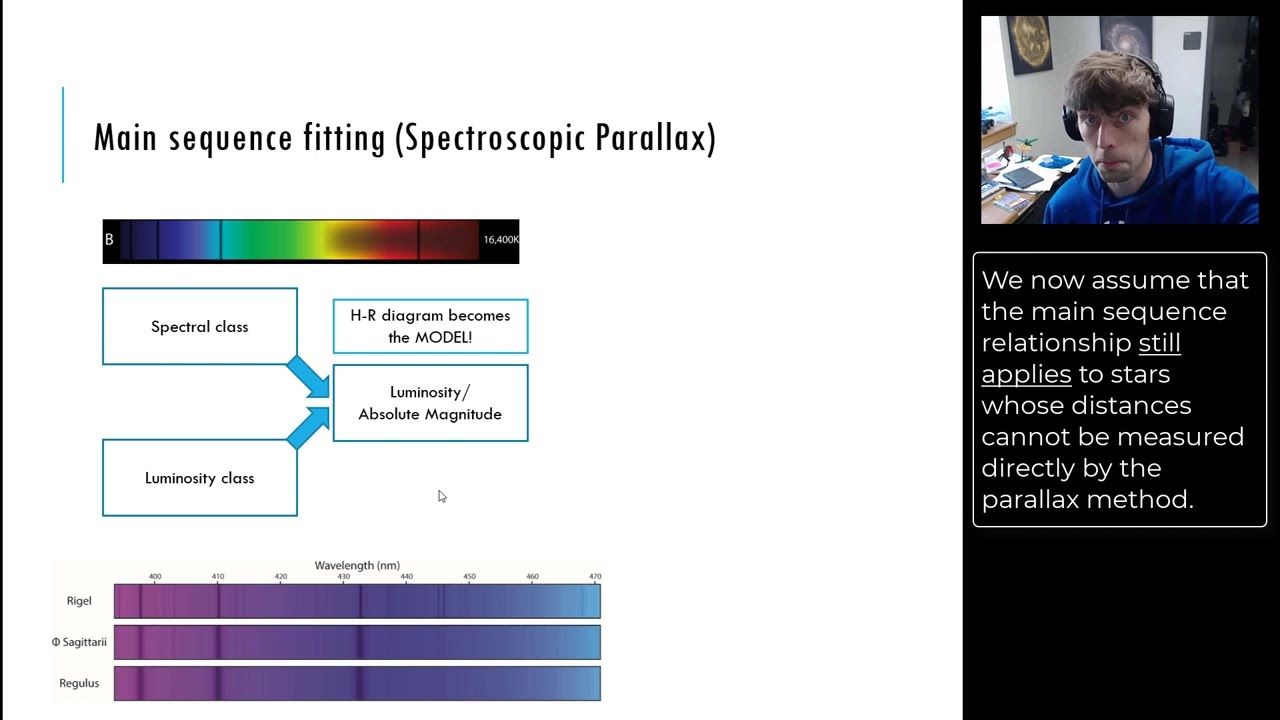 Main sequence fitting (Spectroscopic Parallax)

B

16,400K

Spectral class

H-R diagram becomes the MODEL!

Luminosity/ Absolute Magnitude

Luminosity class

Wavelength (nm)

400 410 420 430 440 450 460 470

Rigel

Φ Sagittarii

Regulus

We now assume that the main sequence relationship still applies to stars whose distances cannot be measured directly by the parallax method.